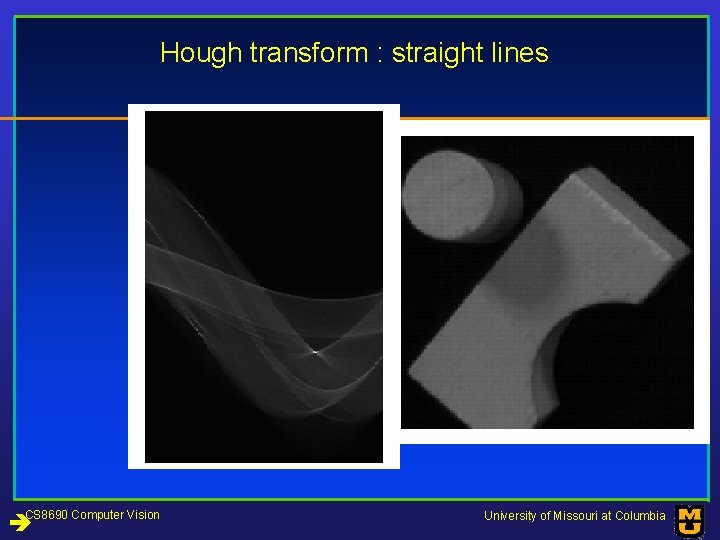 Hough transform : straight lines

CS8690 Computer Vision

University of Missouri at Columbia

MU